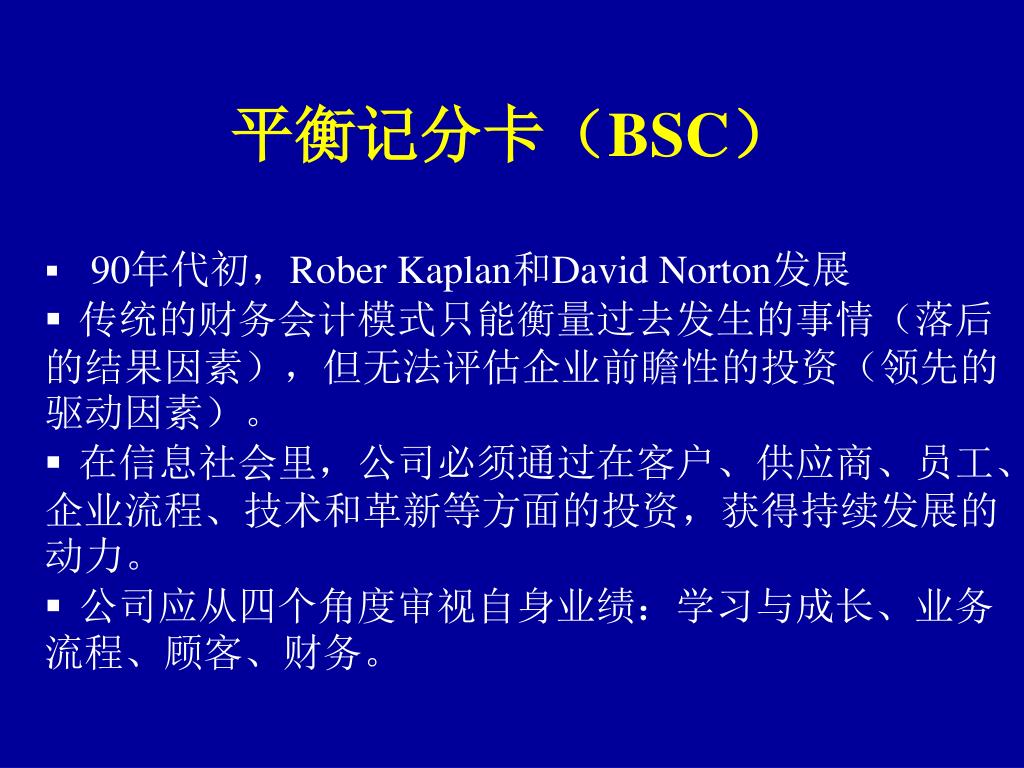 平衡记分卡（BSC）

▪ 90年代初，Rober Kaplan和David Norton发展

▪ 传统的财务会计模式只能衡量过去发生的事情（落后的结果因素），但无法评估企业前瞻性的投资（领先的驱动因素）。

▪ 在信息社会里，公司必须通过在客户、供应商、员工、企业流程、技术和革新等方面的投资，获得持续发展的动力。

▪ 公司应从四个角度审视自身业绩：学习与成长、业务流程、顾客、财务。